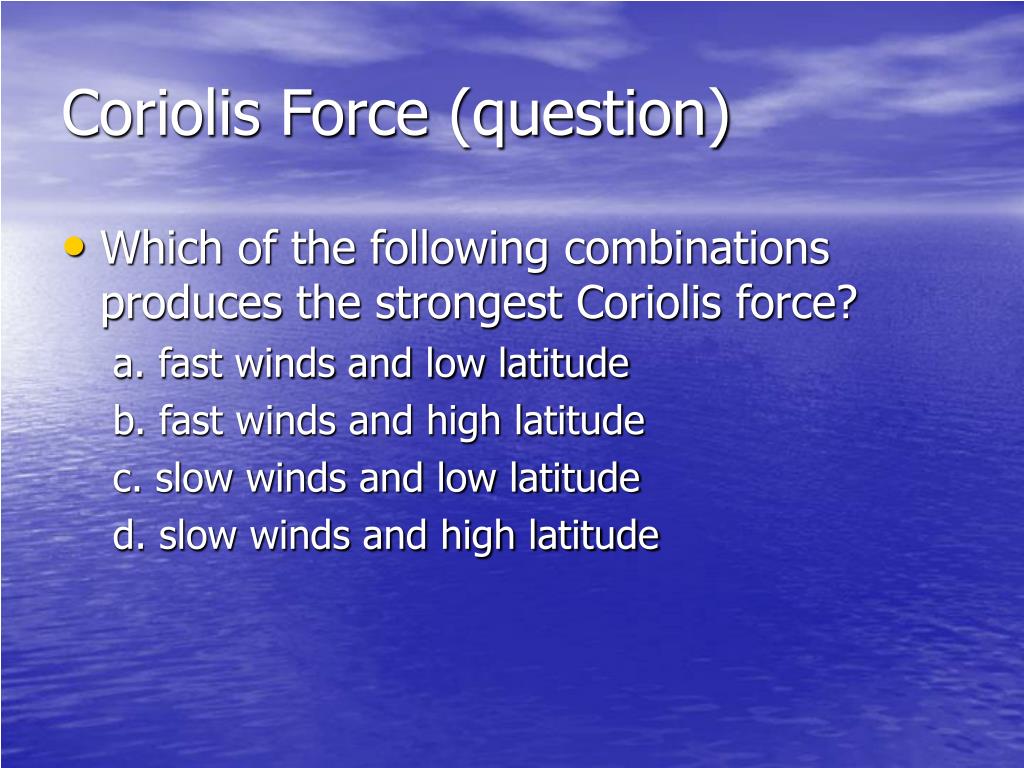 Coriolis Force (question)

• Which of the following combinations produces the strongest Coriolis force?

a. fast winds and low latitude

b. fast winds and high latitude

c. slow winds and low latitude

d. slow winds and high latitude